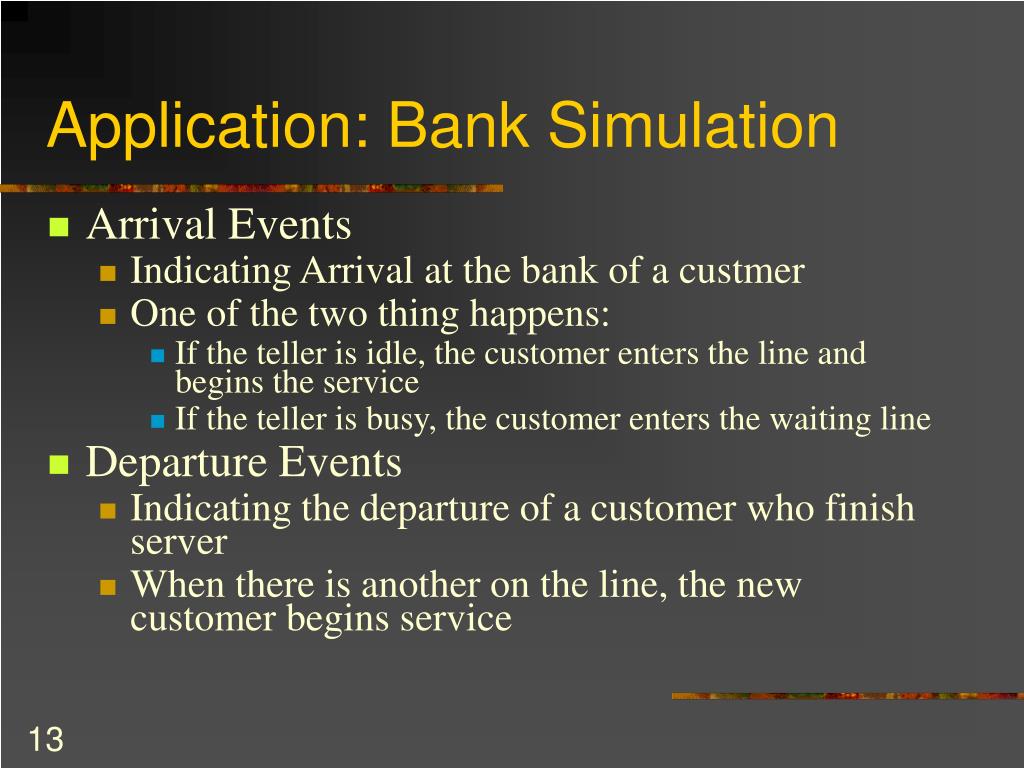 Application: Bank Simulation

Arrival Events

Indicating Arrival at the bank of a custmer

One of the two thing happens:

If the teller is idle, the customer enters the line and begins the service

If the teller is busy, the customer enters the waiting line

Departure Events

Indicating the departure of a customer who finish server

When there is another on the line, the new customer begins service

13